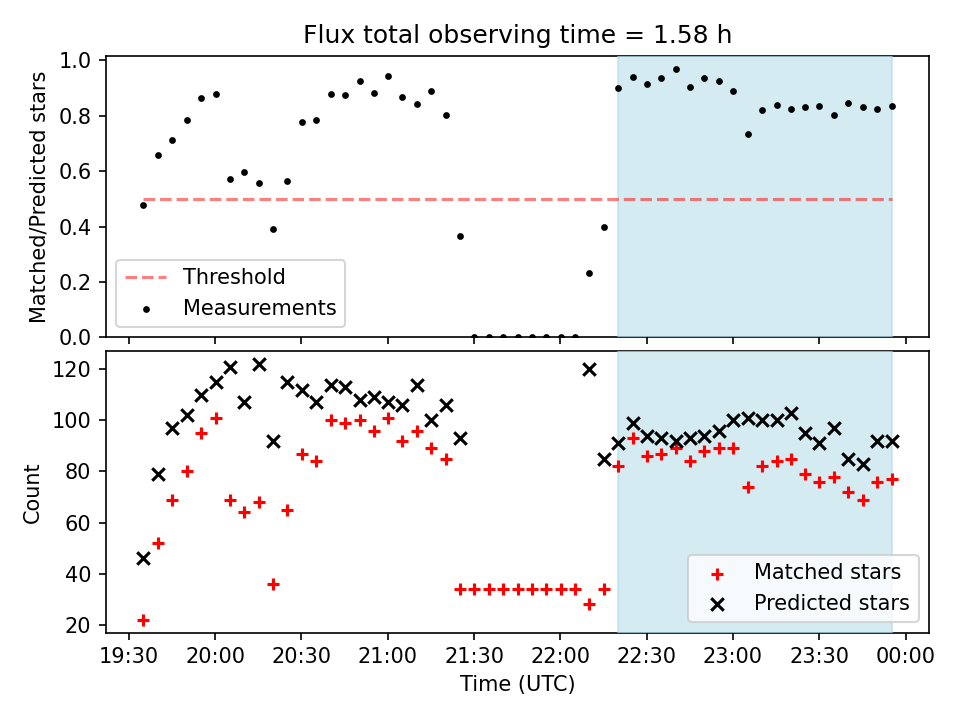 Flux total observing time = 1.58 h

Matched/Predicted stars

1.0
0.8
0.6
0.4
0.2
0.0

Threshold
Measurements

Count

120
100
80
60
40
20

Matched stars
Predicted stars

19:30 20:00 20:30 21:00 21:30 22:00 22:30 23:00 23:30 00:00

Time (UTC)